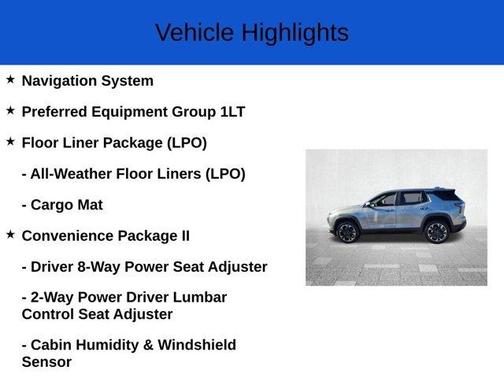 Vehicle Highlights

★ Navigation System

★ Preferred Equipment Group 1LT

★ Floor Liner Package (LPO)

- All-Weather Floor Liners (LPO)

- Cargo Mat

★ Convenience Package II

- Driver 8-Way Power Seat Adjuster

- 2-Way Power Driver Lumbar Control Seat Adjuster

- Cabin Humidity & Windshield Sensor